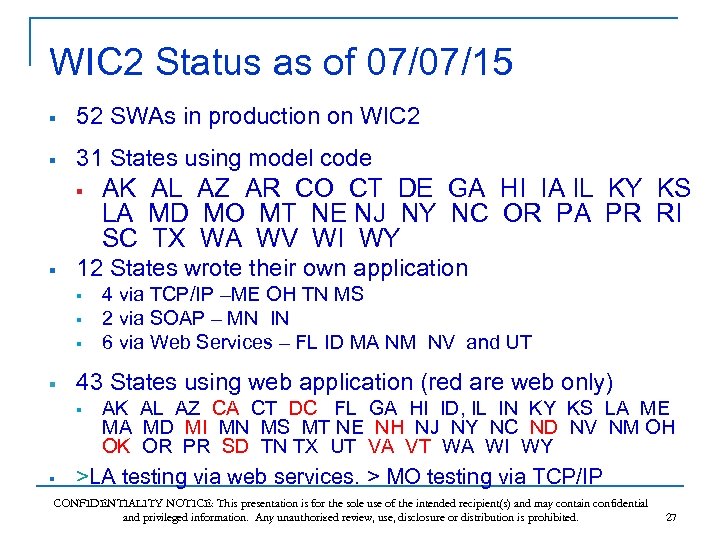 WIC2 Status as of 07/07/15

- 52 SWAs in production on WIC2
- 31 States using model code
  - AK AL AZ AR CO CT DE GA HI IA IL KY KS LA MD MO MT NE NJ NY NC OR PA PR RI SC TX WA WV WI WY
- 12 States wrote their own application
  - 4 via TCP/IP –ME OH TN MS
  - 2 via SOAP – MN IN
  - 6 via Web Services – FL ID MA NM NV and UT
- 43 States using web application (red are web only)
  - AK AL AZ CA CT DC FL GA HI ID, IL IN KY KS LA ME MA MD MI MN MS MT NE NH NJ NY NC ND NV NM OH OK OR PR SD TN TX UT VA VT WA WI WY
- >LA testing via web services. > MO testing via TCP/IP

CONFIDENTIALITY NOTICE: This presentation is for the sole use of the intended recipient(s) and may contain confidential and privileged information. Any unauthorized review, use, disclosure or distribution is prohibited.

27